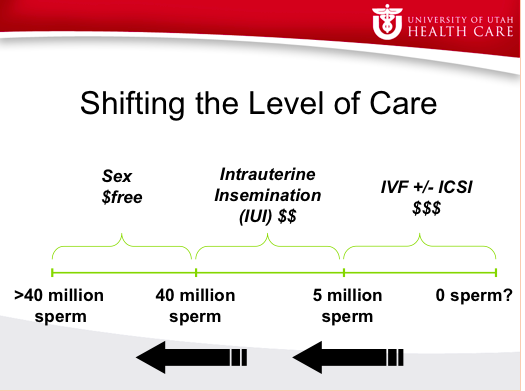 UNIVERSITY OF UTAH
HEALTH CARE

Shifting the Level of Care

Sex
\$free

Intrauterine
Insemination
(IUI) \$\$

IVF +/- ICSI
\$\$\$

>40 million sperm

40 million sperm

5 million sperm

0 sperm?